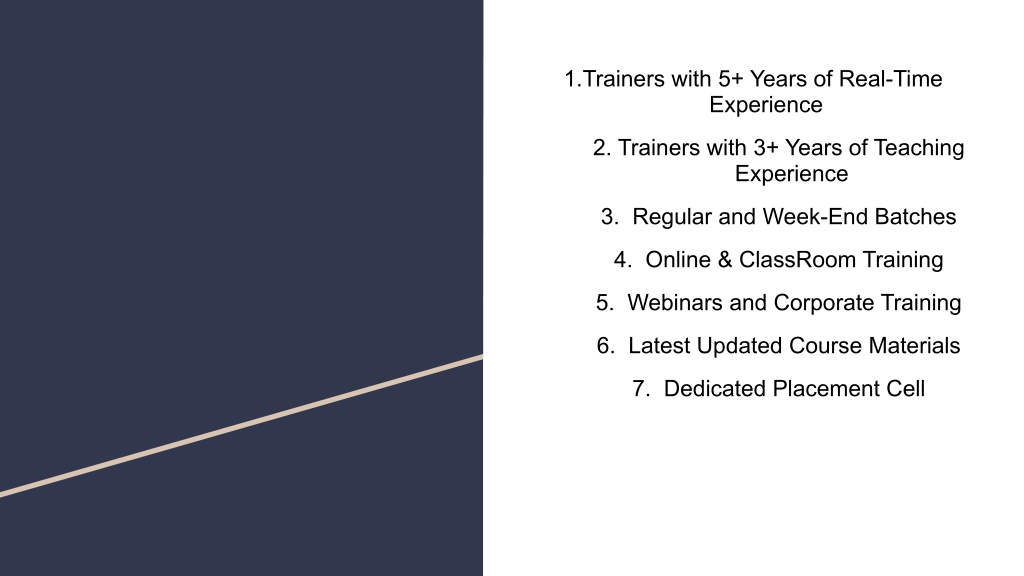 1.Trainers with 5+ Years of Real-Time Experience

2. Trainers with 3+ Years of Teaching Experience

3. Regular and Week-End Batches

4. Online & ClassRoom Training

5. Webinars and Corporate Training

6. Latest Updated Course Materials

7. Dedicated Placement Cell